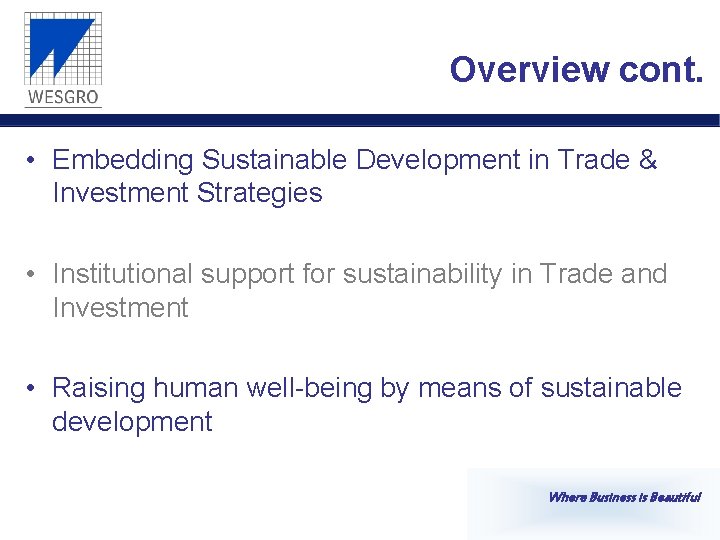 WESGRO

Overview cont.

• Embedding Sustainable Development in Trade & Investment Strategies

• Institutional support for sustainability in Trade and Investment

• Raising human well-being by means of sustainable development

Where Business is Beautiful